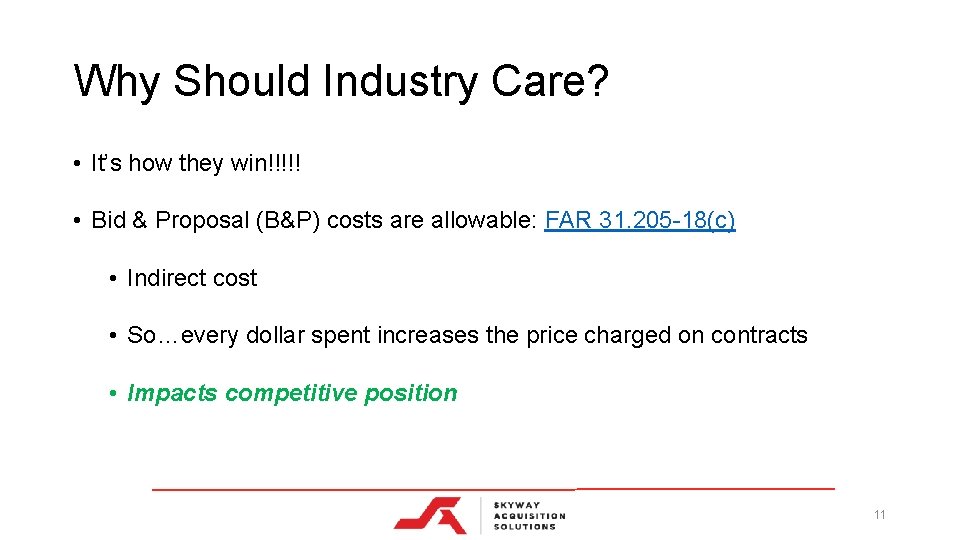 Why Should Industry Care?

• It's how they win!!!!!

• Bid & Proposal (B&P) costs are allowable: FAR 31.205-18(c)

• Indirect cost

• So…every dollar spent increases the price charged on contracts

• Impacts competitive position

SKYWAY ACQUISITION SOLUTIONS

11